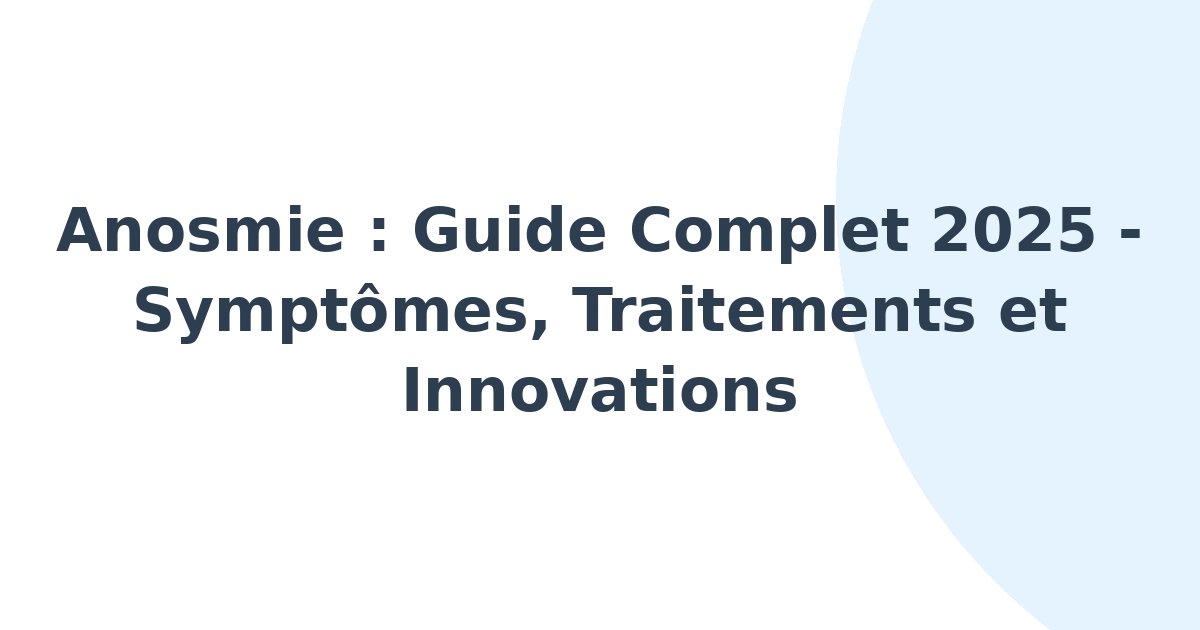 Anosmie : Guide Complet 2025 - Symptômes, Traitements et Innovations